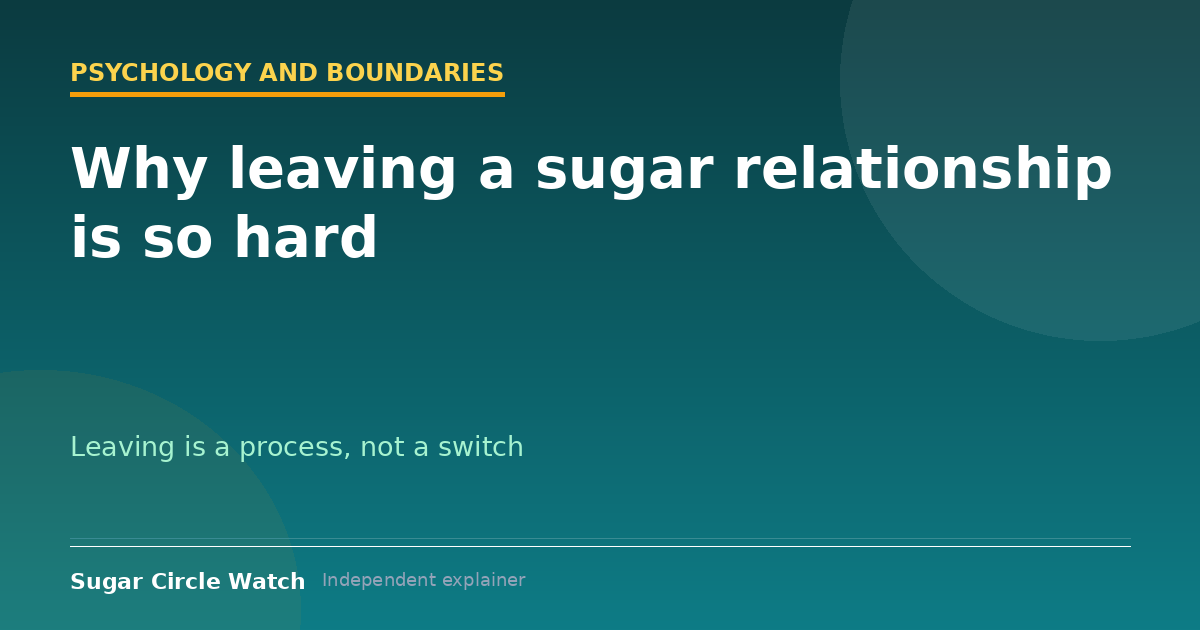 PSYCHOLOGY AND BOUNDARIES

Why leaving a sugar relationship is so hard

Leaving is a process, not a switch

Sugar Circle Watch Independent explainer